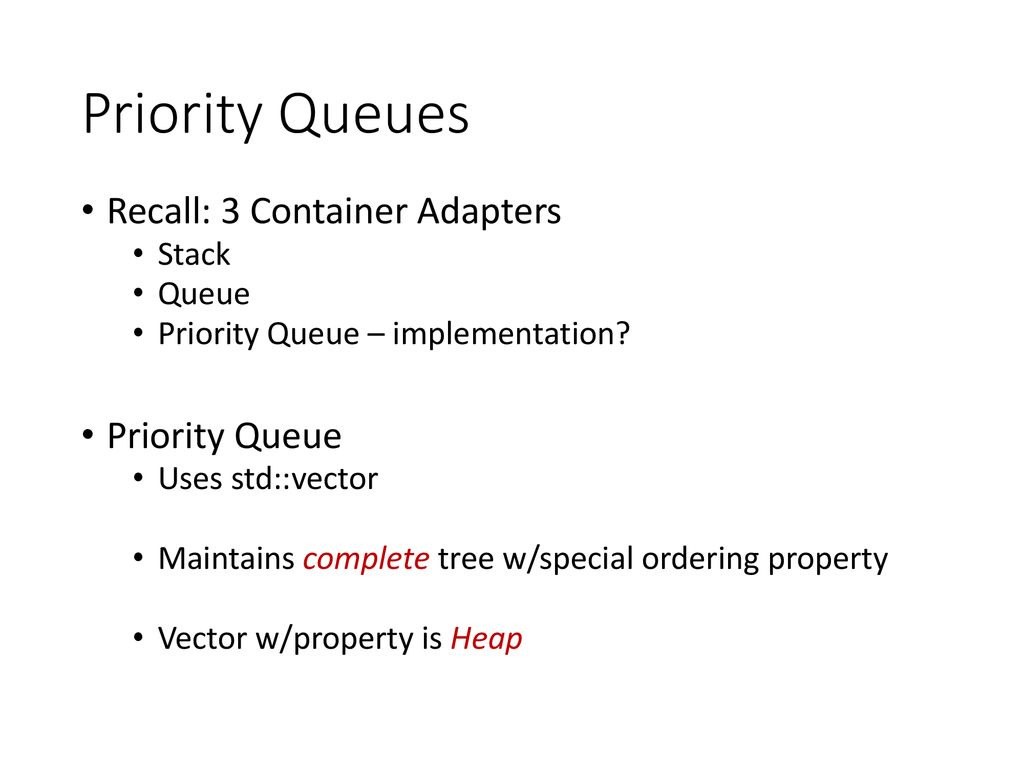 Priority Queues

• Recall: 3 Container Adapters
  • Stack
  • Queue
  • Priority Queue – implementation?

• Priority Queue
  • Uses std::vector

  • Maintains complete tree w/special ordering property

  • Vector w/property is Heap